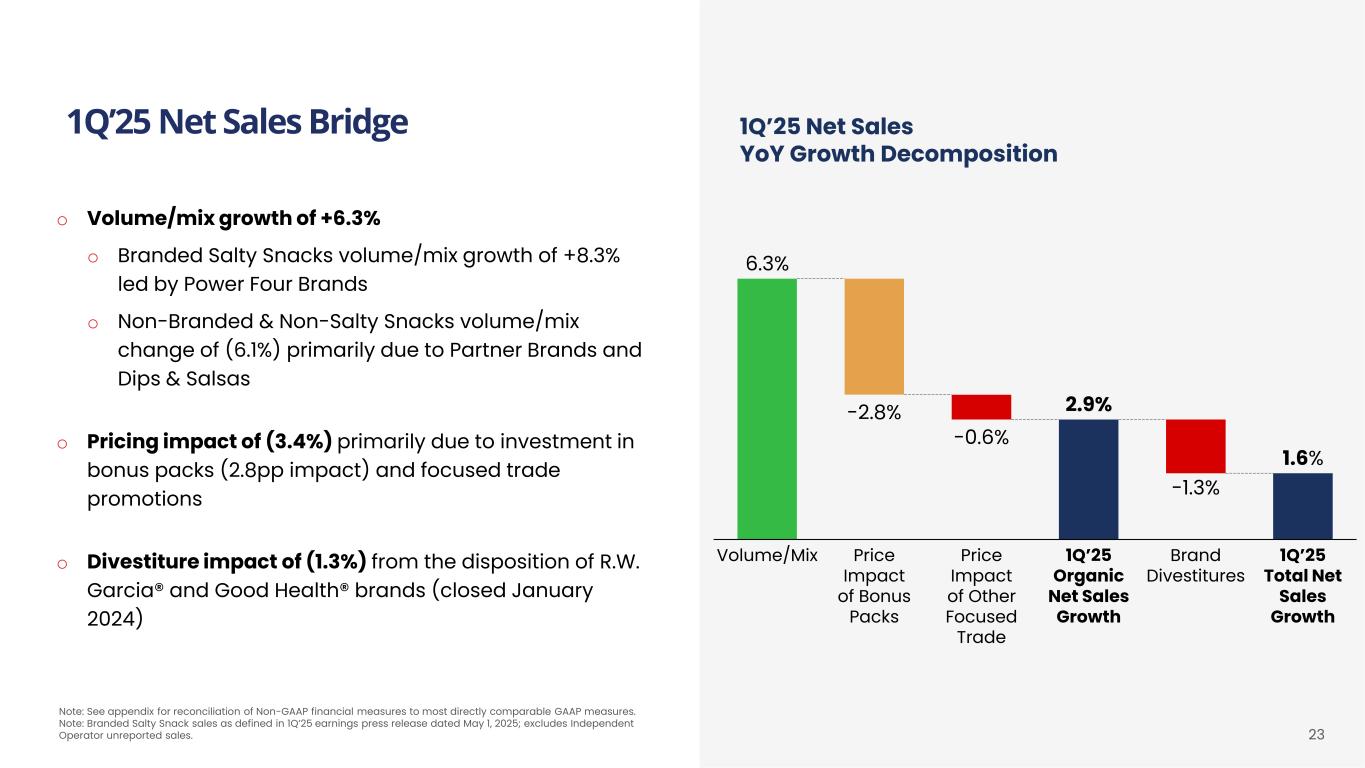 1Q'25 Net Sales Bridge

o Volume/mix growth of +6.3%

o Branded Salty Snacks volume/mix growth of +8.3% led by Power Four Brands

o Non-Branded & Non-Salty Snacks volume/mix change of (6.1%) primarily due to Partner Brands and Dips & Salsas

o Pricing impact of (3.4%) primarily due to investment in bonus packs (2.8pp impact) and focused trade promotions

o Divestiture impact of (1.3%) from the disposition of R.W. Garcia® and Good Health® brands (closed January 2024)

Note: See appendix for reconciliation of Non-GAAP financial measures to most directly comparable GAAP measures.
Note: Branded Salty Snack sales as defined in 1Q'25 earnings press release dated May 1, 2025; excludes Independent Operator unreported sales.

1Q'25 Net Sales
YoY Growth Decomposition

6.3%
-2.8%
-0.6%
2.9%
-1.3%
1.6%

Volume/Mix
Price Impact of Bonus Packs
Price Impact of Other Focused Trade
1Q'25 Organic Net Sales Growth
Brand Divestitures
1Q'25 Total Net Sales Growth

23